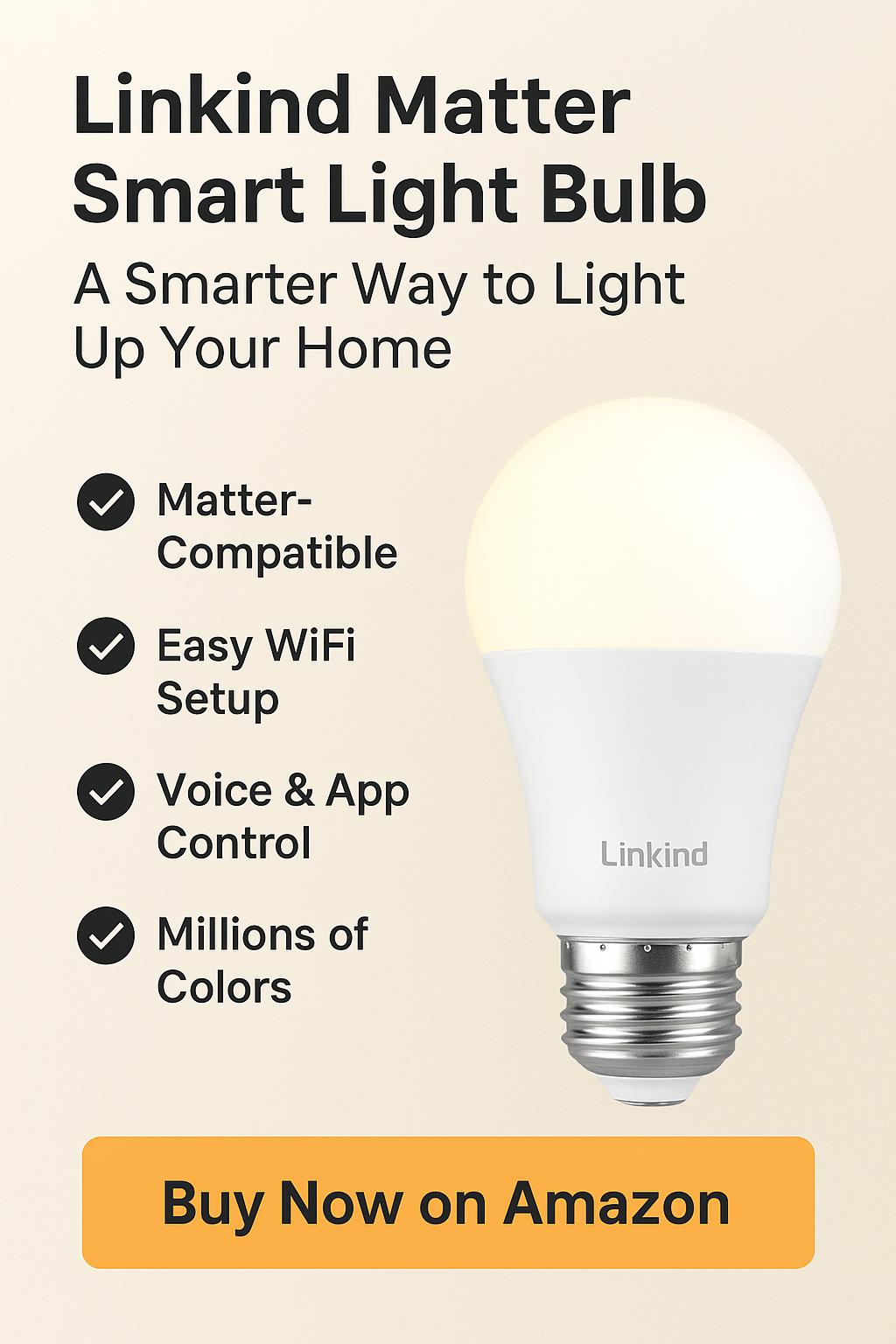 Linkind Matter Smart Light Bulb

A Smarter Way to Light Up Your Home

Matter-Compatible

Easy WiFi Setup

Voice & App Control

Millions of Colors

Linkind

Buy Now on Amazon